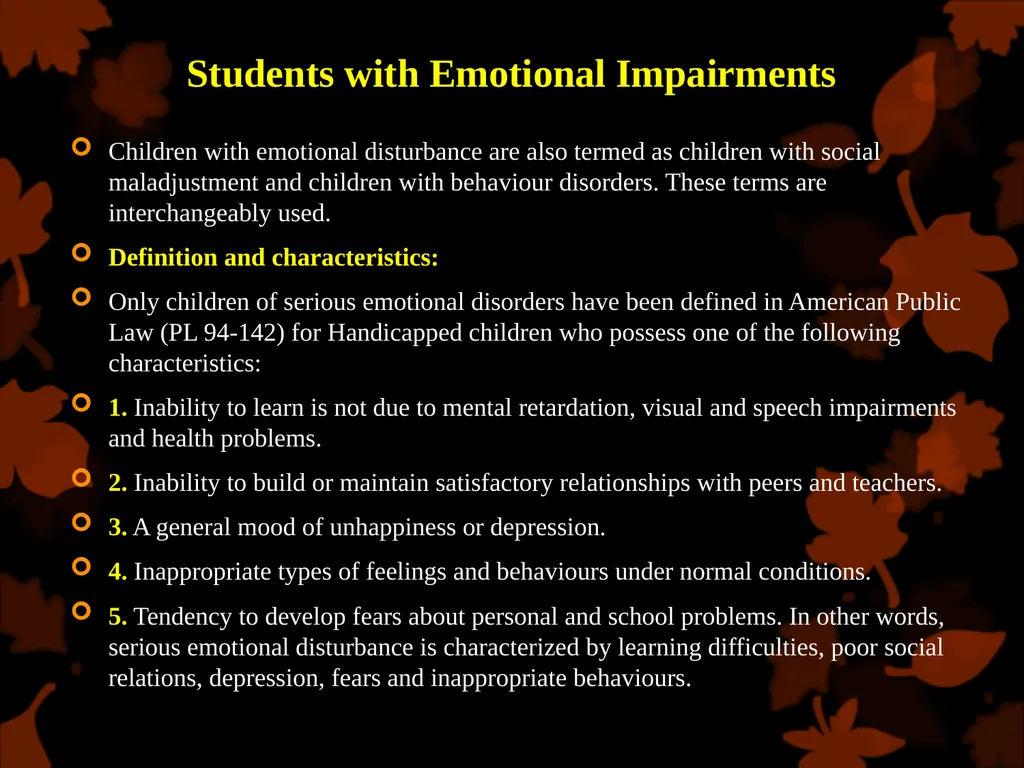 Students with Emotional Impairments

Children with emotional disturbance are also termed as children with social maladjustment and children with behaviour disorders. These terms are interchangeably used.

Definition and characteristics:

Only children of serious emotional disorders have been defined in American Public Law (PL 94-142) for Handicapped children who possess one of the following characteristics:

1. Inability to learn is not due to mental retardation, visual and speech impairments and health problems.

2. Inability to build or maintain satisfactory relationships with peers and teachers.

3. A general mood of unhappiness or depression.

4. Inappropriate types of feelings and behaviours under normal conditions.

5. Tendency to develop fears about personal and school problems. In other words, serious emotional disturbance is characterized by learning difficulties, poor social relations, depression, fears and inappropriate behaviours.